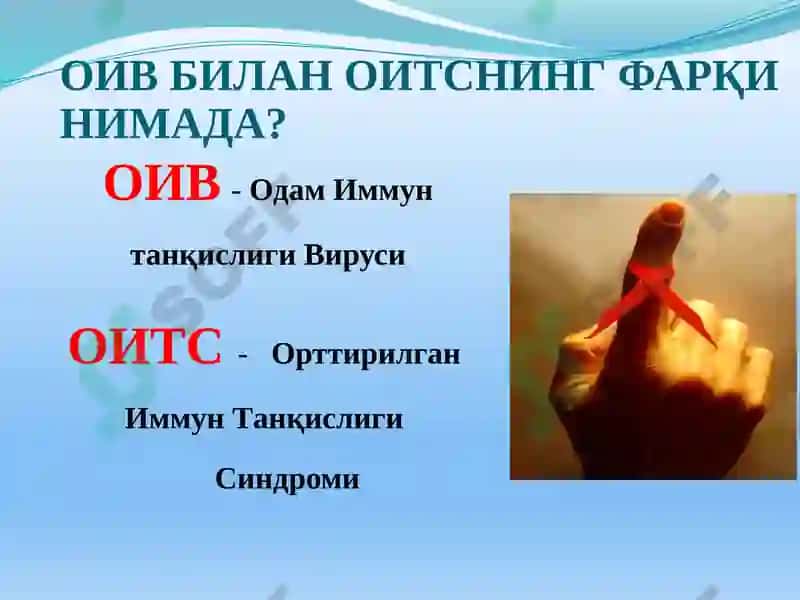 ОИВ БИЛАН ОИТСНИНГ ФАРҚИ НИМАДА?

ОИВ - Одам Иммун танқислиги Вируси

ОИТС - Орттирилган Иммун Танқислиги Синдроми